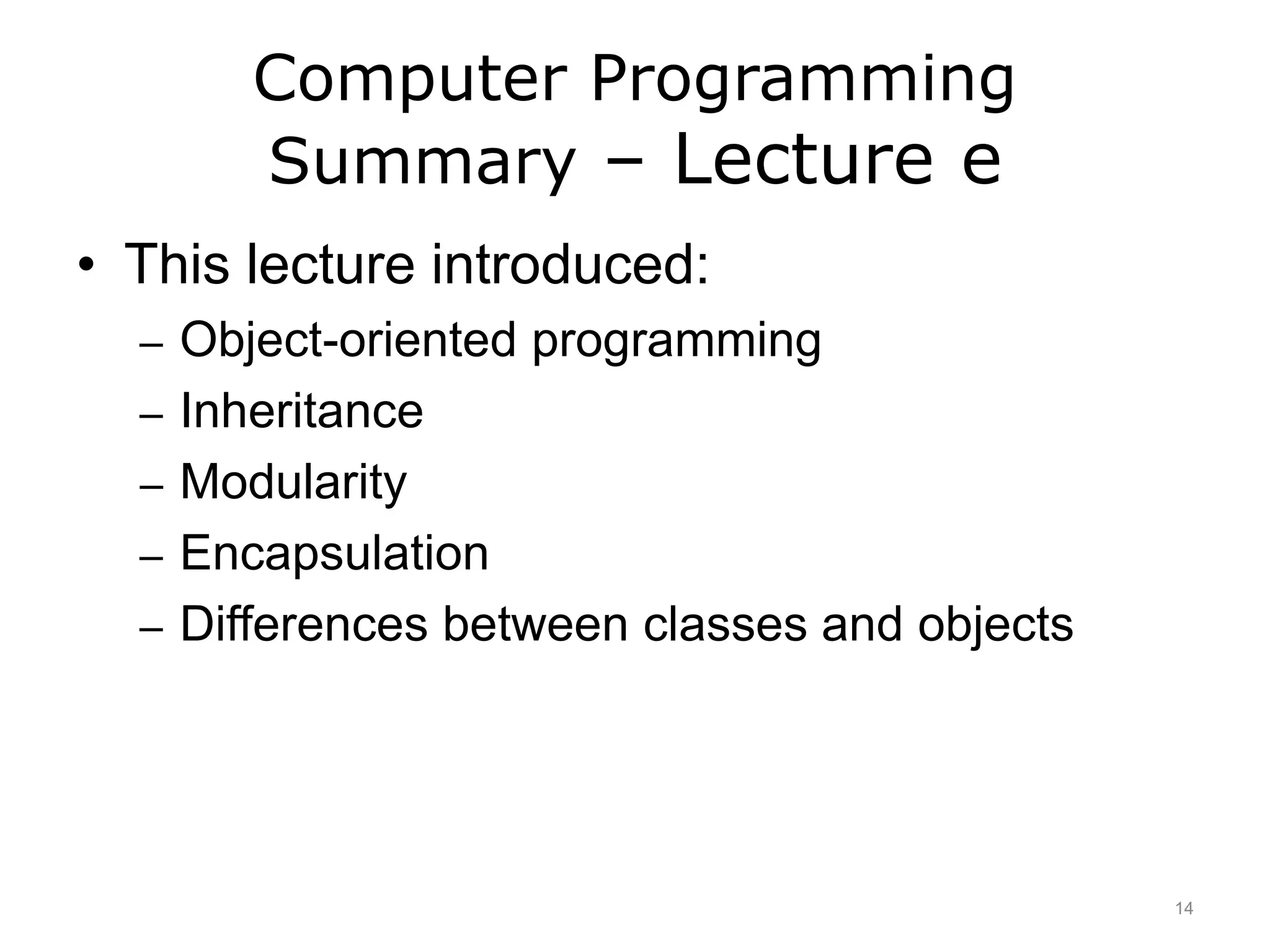 Computer Programming Summary – Lecture e

• This lecture introduced:
– Object-oriented programming
– Inheritance
– Modularity
– Encapsulation
– Differences between classes and objects

14